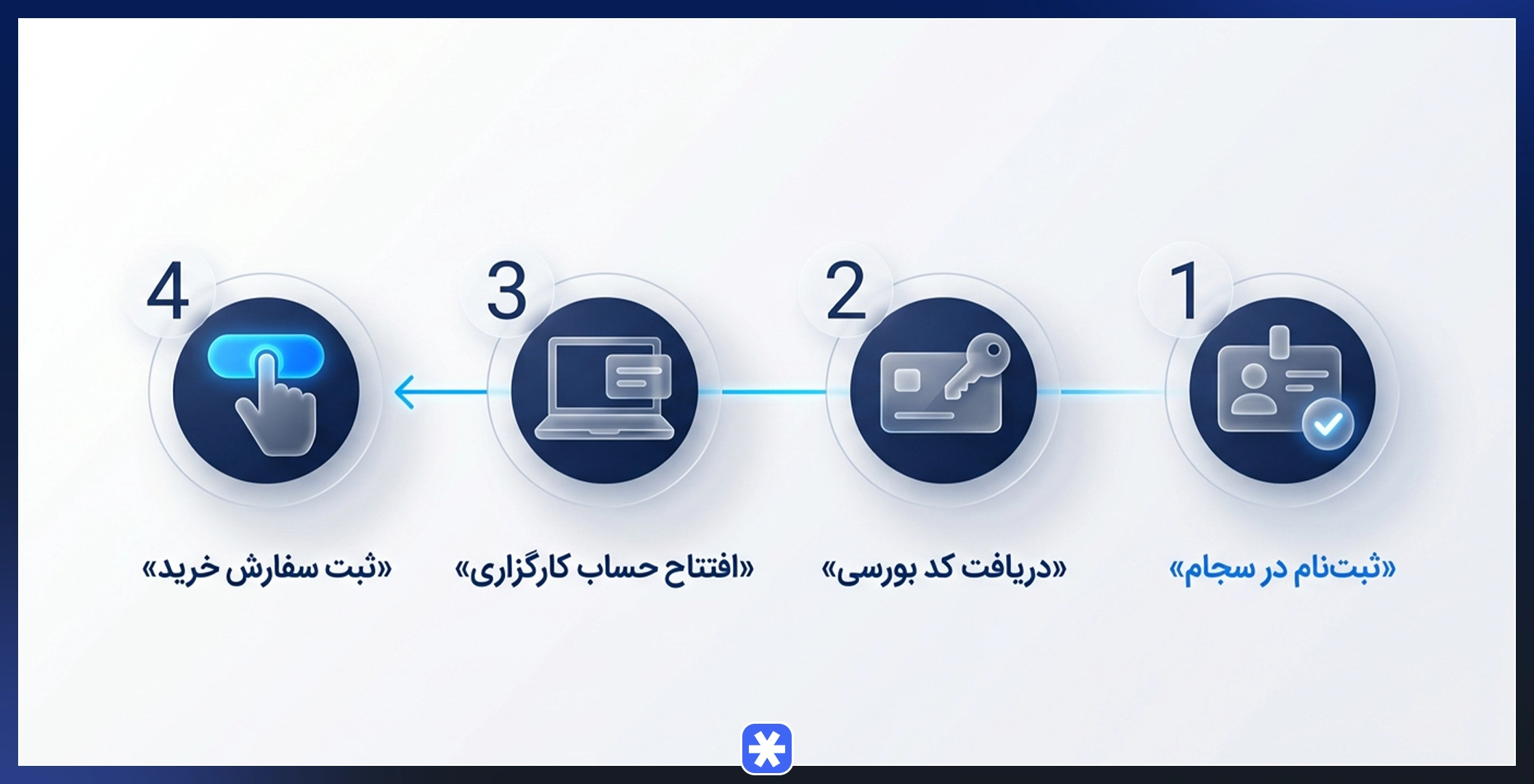 1
«ثبت‌نام در سجام»

2
«دریافت کد بورسی»

3
«افتتاح حساب کارگزاری»

4
«ثبت سفارش خرید»